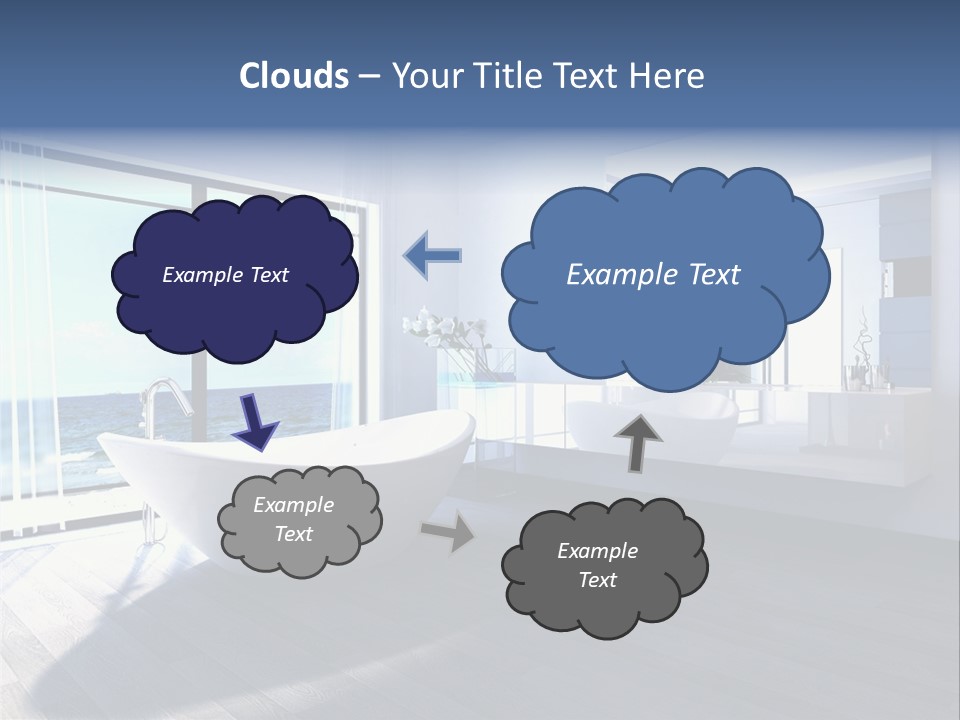 Clouds – Your Title Text Here

Example Text

Example Text

Example Text

Example Text